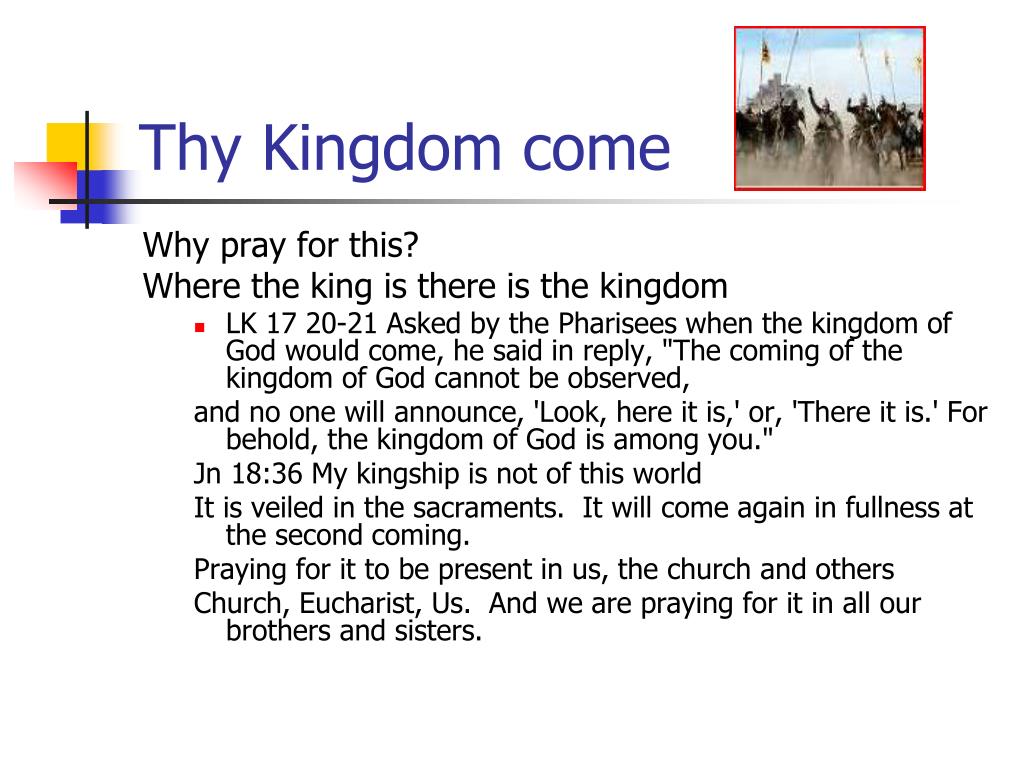 Thy Kingdom come

Why pray for this?

Where the king is there is the kingdom

- LK 17 20-21 Asked by the Pharisees when the kingdom of God would come, he said in reply, "The coming of the kingdom of God cannot be observed,

and no one will announce, 'Look, here it is,' or, 'There it is.' For behold, the kingdom of God is among you."

Jn 18:36 My kingship is not of this world

It is veiled in the sacraments. It will come again in fullness at the second coming.

Praying for it to be present in us, the church and others

Church, Eucharist, Us. And we are praying for it in all our brothers and sisters.